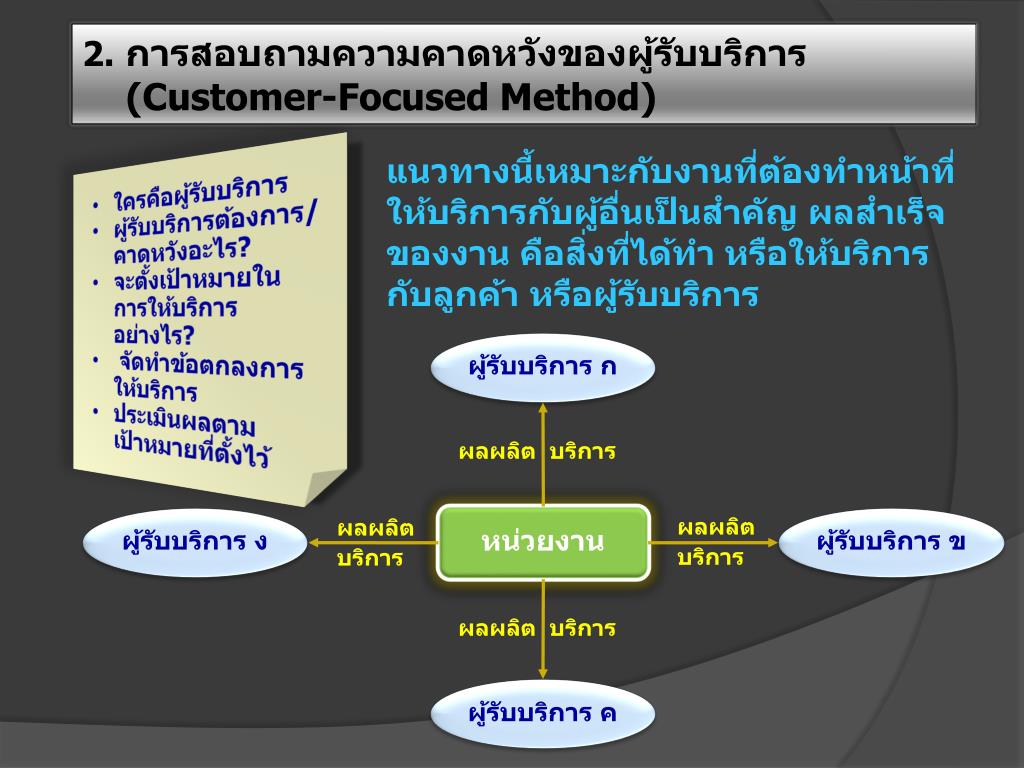 2. การสอบถามความคาดหวังของผู้รับบริการ (Customer-Focused Method)

• ใครคือผู้รับบริการ
• ผู้รับบริการต้องการ/คาดหวังอะไร?
• จะตั้งเป้าหมายในการให้บริการอย่างไร?
• จัดทำข้อตกลงการให้บริการ
• ประเมินผลตามเป้าหมายที่ตั้งไว้

แนวทางนี้เหมาะกับงานที่ต้องทำหน้าที่ให้บริการกับผู้อื่นเป็นสำคัญ ผลสำเร็จของงาน คือสิ่งที่ได้ทำ หรือให้บริการกับลูกค้า หรือผู้รับบริการ

ผู้รับบริการ ก

ผลผลิต บริการ

ผู้รับบริการ ง

ผลผลิต บริการ

หน่วยงาน

ผลผลิต บริการ

ผู้รับบริการ ข

ผลผลิต บริการ

ผู้รับบริการ ค